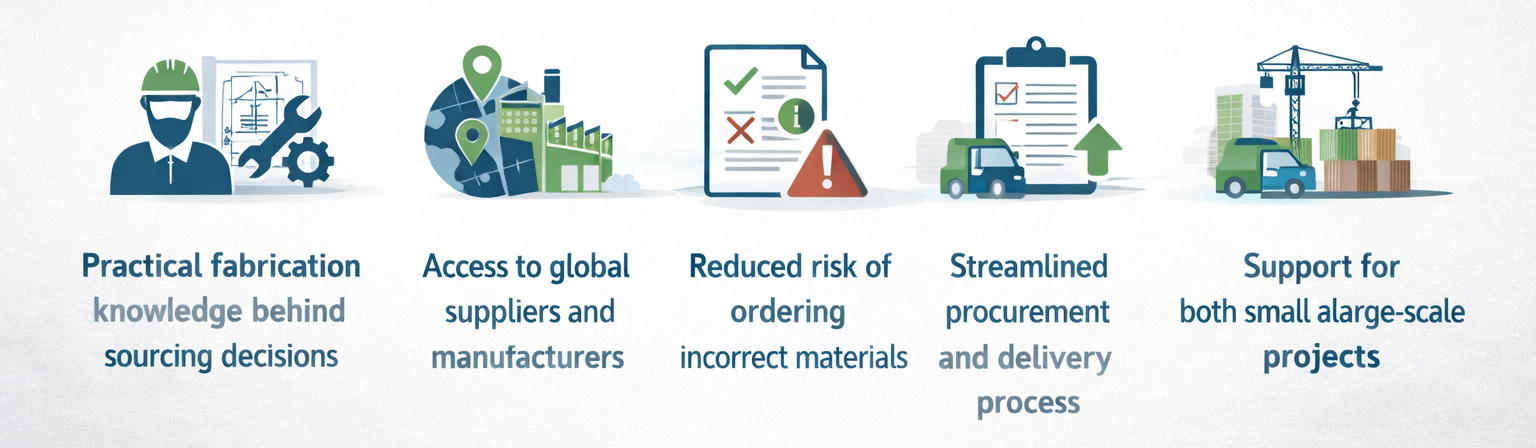 Practical fabrication knowledge behind sourcing decisions

Access to global suppliers and manufacturers

Reduced risk of ordering incorrect materials

Streamlined procurement and delivery process

Support for both small alarge-scale projects